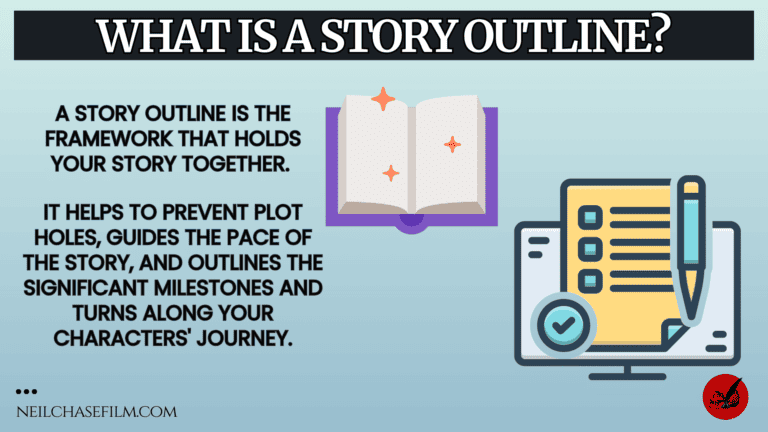 WHAT IS A STORY OUTLINE?

A STORY OUTLINE IS THE FRAMEWORK THAT HOLDS YOUR STORY TOGETHER.

IT HELPS TO PREVENT PLOT HOLES, GUIDES THE PACE OF THE STORY, AND OUTLINES THE SIGNIFICANT MILESTONES AND TURNS ALONG YOUR CHARACTERS' JOURNEY.

NEILCHASEFILM.COM